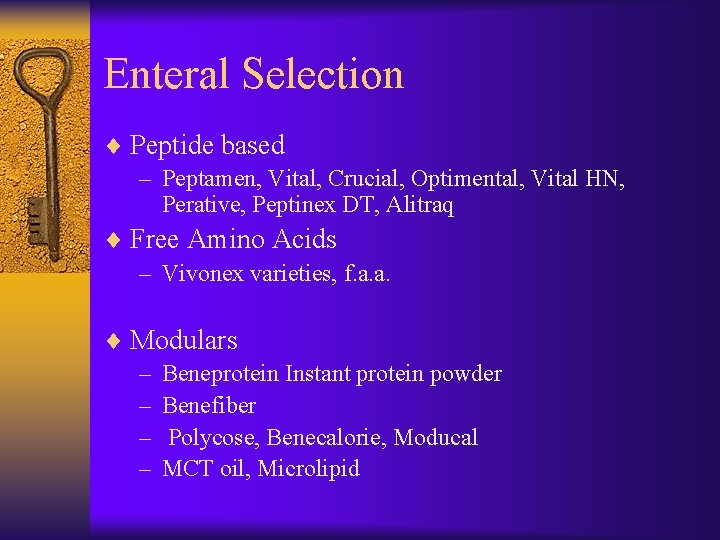 Enteral Selection

♦ Peptide based
– Peptamen, Vital, Crucial, Optimental, Vital HN, Perative, Peptinex DT, Alitraq

♦ Free Amino Acids
– Vivonex varieties, f.a.a.

♦ Modulars
– Beneprotein Instant protein powder
– Benefiber
– Polycose, Benecalorie, Moducal
– MCT oil, Microlipid